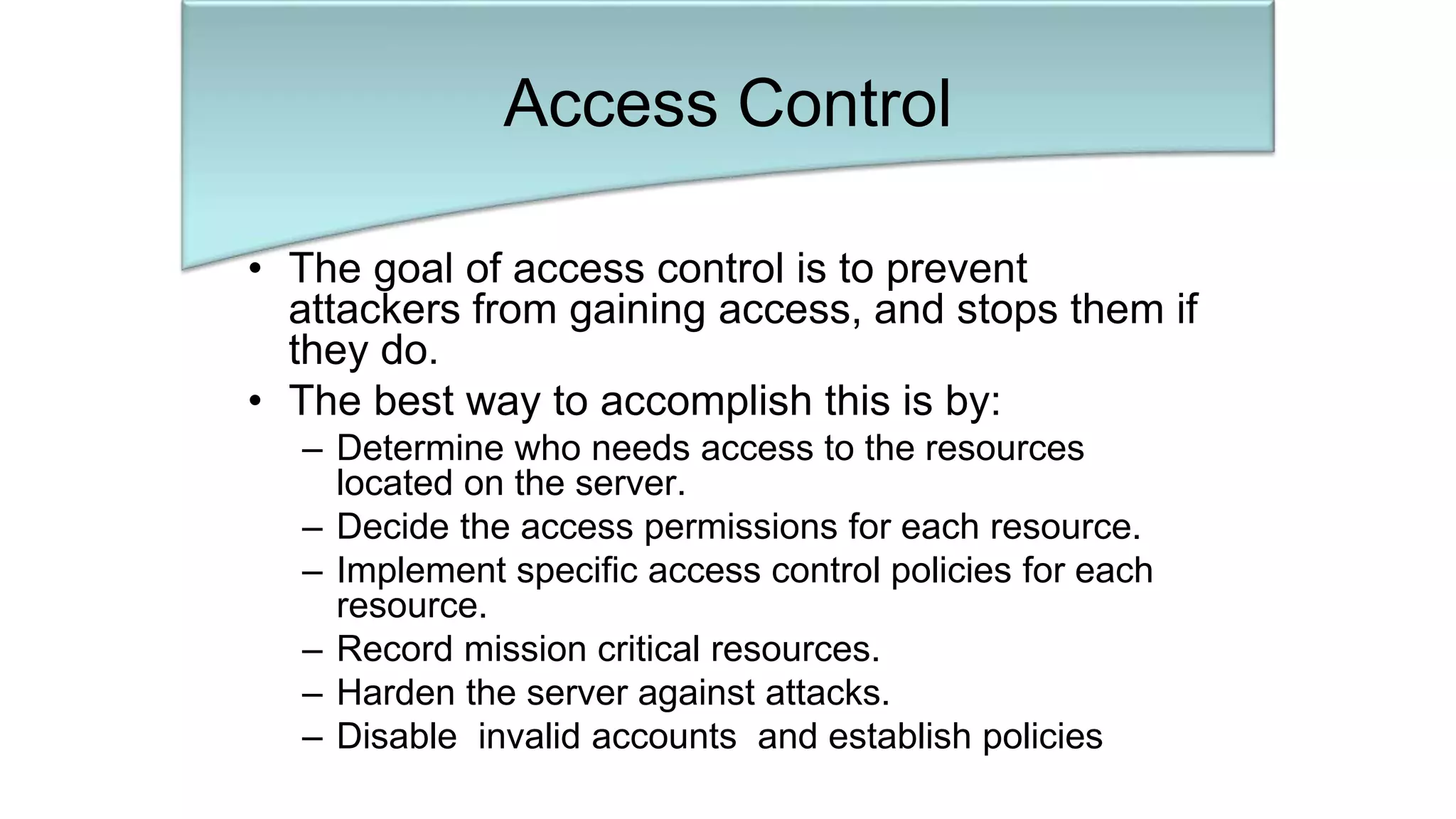 Access Control

• The goal of access control is to prevent attackers from gaining access, and stops them if they do.
• The best way to accomplish this is by:
– Determine who needs access to the resources located on the server.
– Decide the access permissions for each resource.
– Implement specific access control policies for each resource.
– Record mission critical resources.
– Harden the server against attacks.
– Disable invalid accounts and establish policies